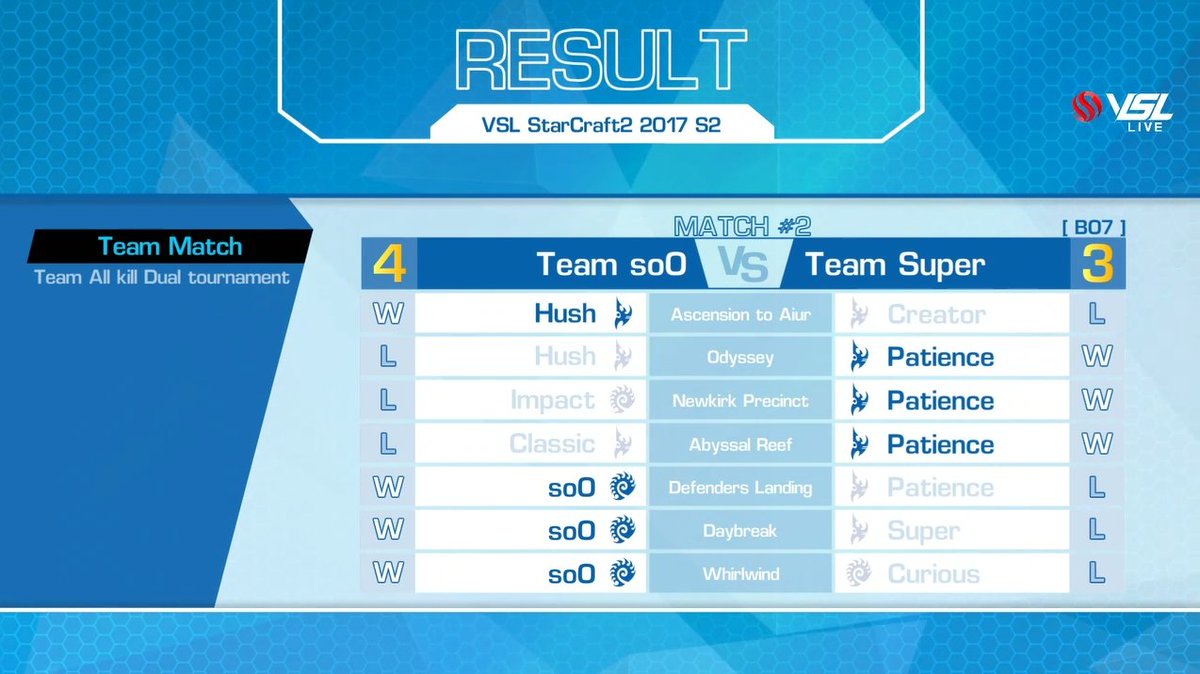 RESULT

VSL StarCraft2 2017 S2

VSL LIVE

Team Match
Team All kill Dual tournament

MATCH #2

[ BO7 ]

| 4 | Team soO | VS | Team Super | 3 |
|---|---|---|---|---|
| W | Hush | Ascension to Aiur | Creator | L |
| L | Hush | Odyssey | Patience | W |
| L | Impact | Newkirk Precinct | Patience | W |
| L | Classic | Abyssal Reef | Patience | W |
| W | soO | Defenders Landing | Patience | L |
| W | soO | Daybreak | Super | L |
| W | soO | Whirlwind | Curious | L |